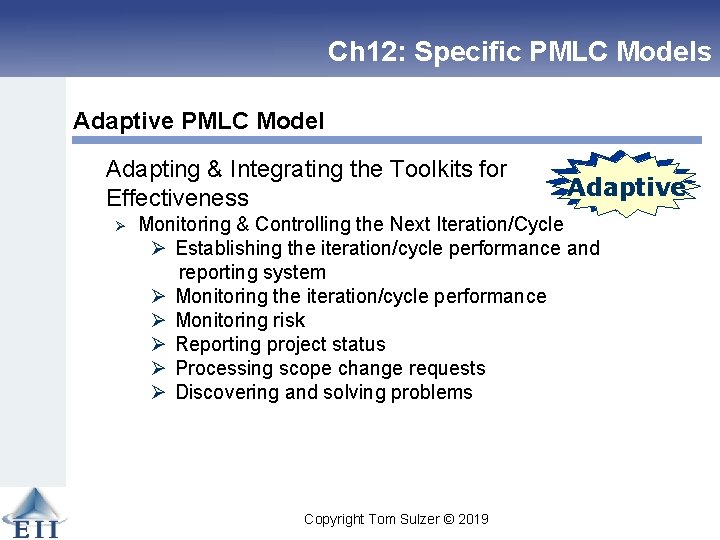 Ch12: Specific PMLC Models

Adaptive PMLC Model

Adapting & Integrating the Toolkits for Effectiveness

Adaptive

➢ Monitoring & Controlling the Next Iteration/Cycle
➢ Establishing the iteration/cycle performance and reporting system
➢ Monitoring the iteration/cycle performance
➢ Monitoring risk
➢ Reporting project status
➢ Processing scope change requests
➢ Discovering and solving problems

EII

Copyright Tom Sulzer © 2019